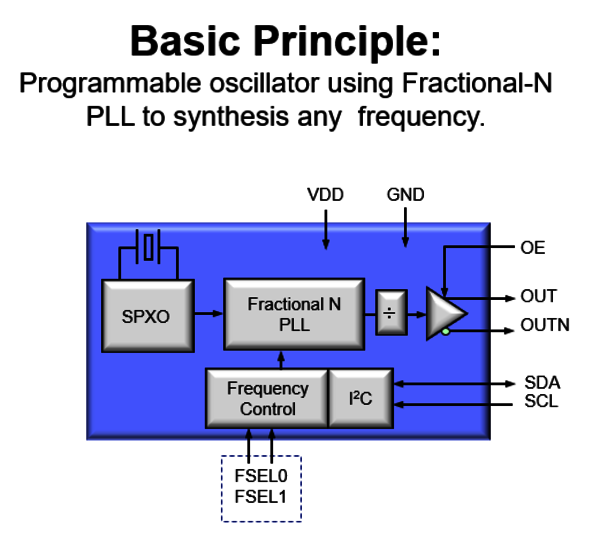 Basic Principle:
Programmable oscillator using Fractional-N PLL to synthesis any frequency.

VDD
GND
OE
SPXO
Fractional N PLL
÷
OUT
OUTN
Frequency Control
I²C
SDA
SCL
FSEL0
FSEL1